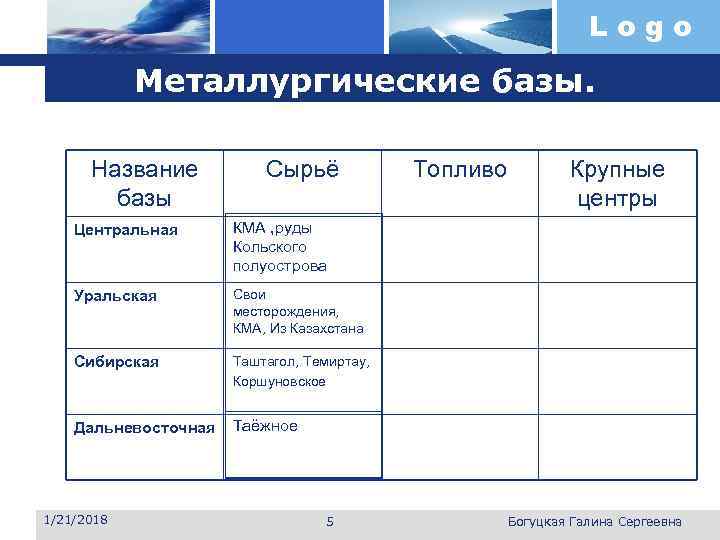 Logo

Металлургические базы.

| Название базы | Сырьё | Топливо | Крупные центры |
|---|---|---|---|
| Центральная | КМА ,руды Кольского полуострова | | |
| Уральская | Свои месторождения, КМА, Из Казахстана | | |
| Сибирская | Таштагол, Темиртау, Коршуновское | | |
| Дальневосточная | Таёжное | | |

1/21/2018

5

Богуцкая Галина Сергеевна